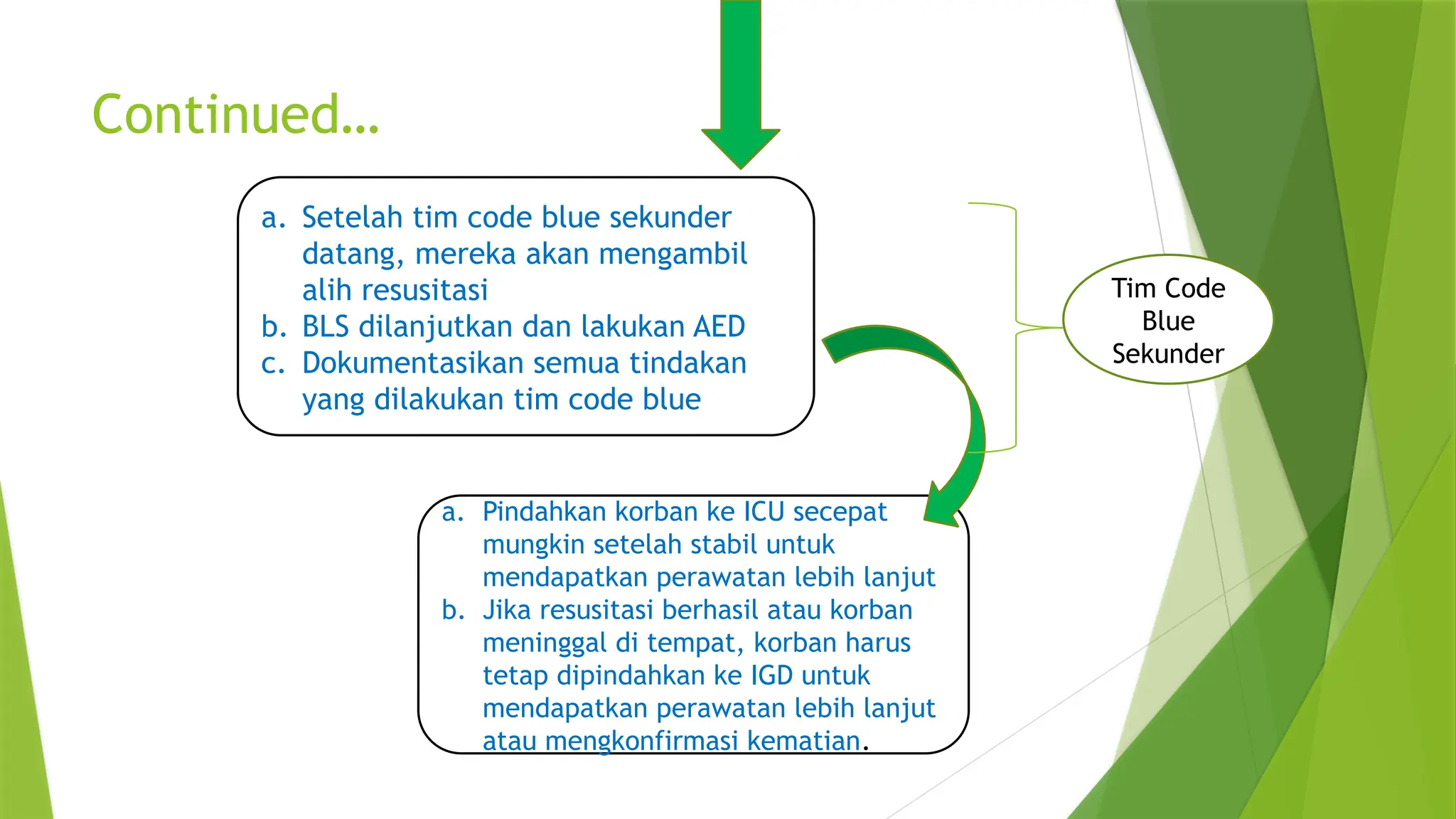 Continued…

a. Setelah tim code blue sekunder datang, mereka akan mengambil alih resusitasi
b. BLS dilanjutkan dan lakukan AED
c. Dokumentasikan semua tindakan yang dilakukan tim code blue

Tim Code Blue Sekunder

a. Pindahkan korban ke ICU secepat mungkin setelah stabil untuk mendapatkan perawatan lebih lanjut
b. Jika resusitasi berhasil atau korban meninggal di tempat, korban harus tetap dipindahkan ke IGD untuk mendapatkan perawatan lebih lanjut atau mengkonfirmasi kematian.